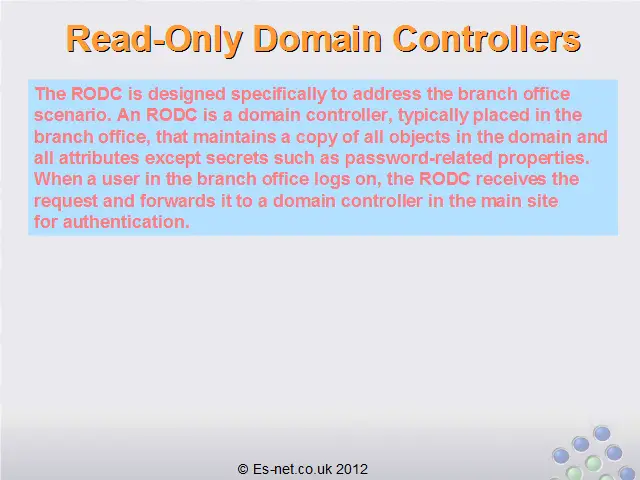 Read-Only Domain Controllers

The RODC is designed specifically to address the branch office scenario. An RODC is a domain controller, typically placed in the branch office, that maintains a copy of all objects in the domain and all attributes except secrets such as password-related properties. When a user in the branch office logs on, the RODC receives the request and forwards it to a domain controller in the main site for authentication.

© Es-net.co.uk 2012